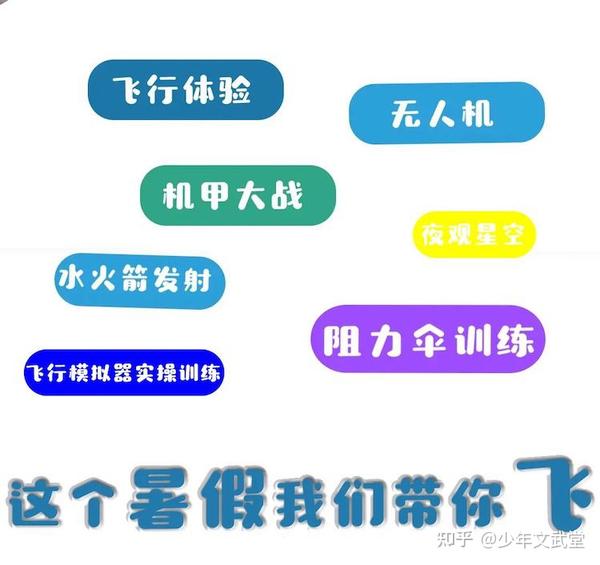 飞行体验

无人机

机甲大战

夜观星空

水火箭发射

阻力伞训练

飞行模拟器实操训练

这个暑假我们带你飞

知乎 @少年文武堂